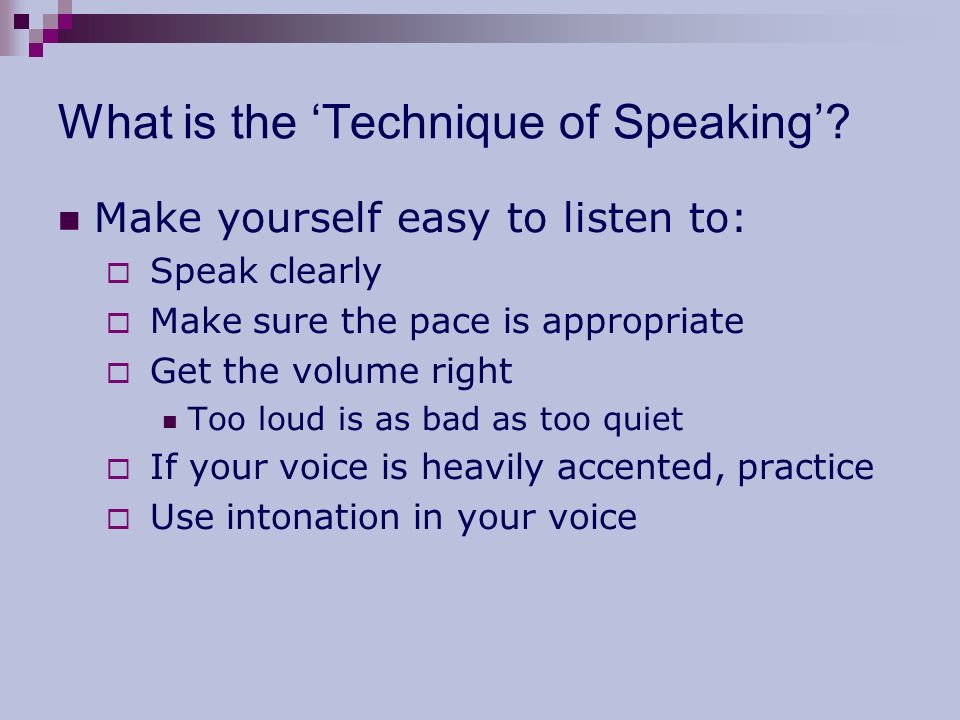 What is the ‘Technique of Speaking’?

Make yourself easy to listen to:
Speak clearly
Make sure the pace is appropriate
Get the volume right
Too loud is as bad as too quiet
If your voice is heavily accented, practice
Use intonation in your voice